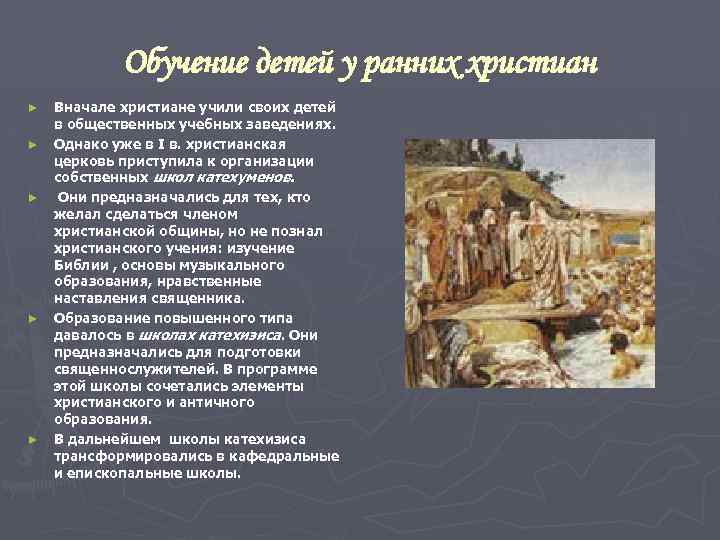 Обучение детей у ранних христиан

► Вначале христиане учили своих детей в общественных учебных заведениях.

► Однако уже в I в. христианская церковь приступила к организации собственных школ катехуменов.

► Они предназначались для тех, кто желал сделаться членом христианской общины, но не познал христианского учения: изучение Библии , основы музыкального образования, нравственные наставления священника.

► Образование повышенного типа давалось в школах катехизиса. Они предназначались для подготовки священнослужителей. В программе этой школы сочетались элементы христианского и античного образования.

► В дальнейшем школы катехизиса трансформировались в кафедральные и епископальные школы.